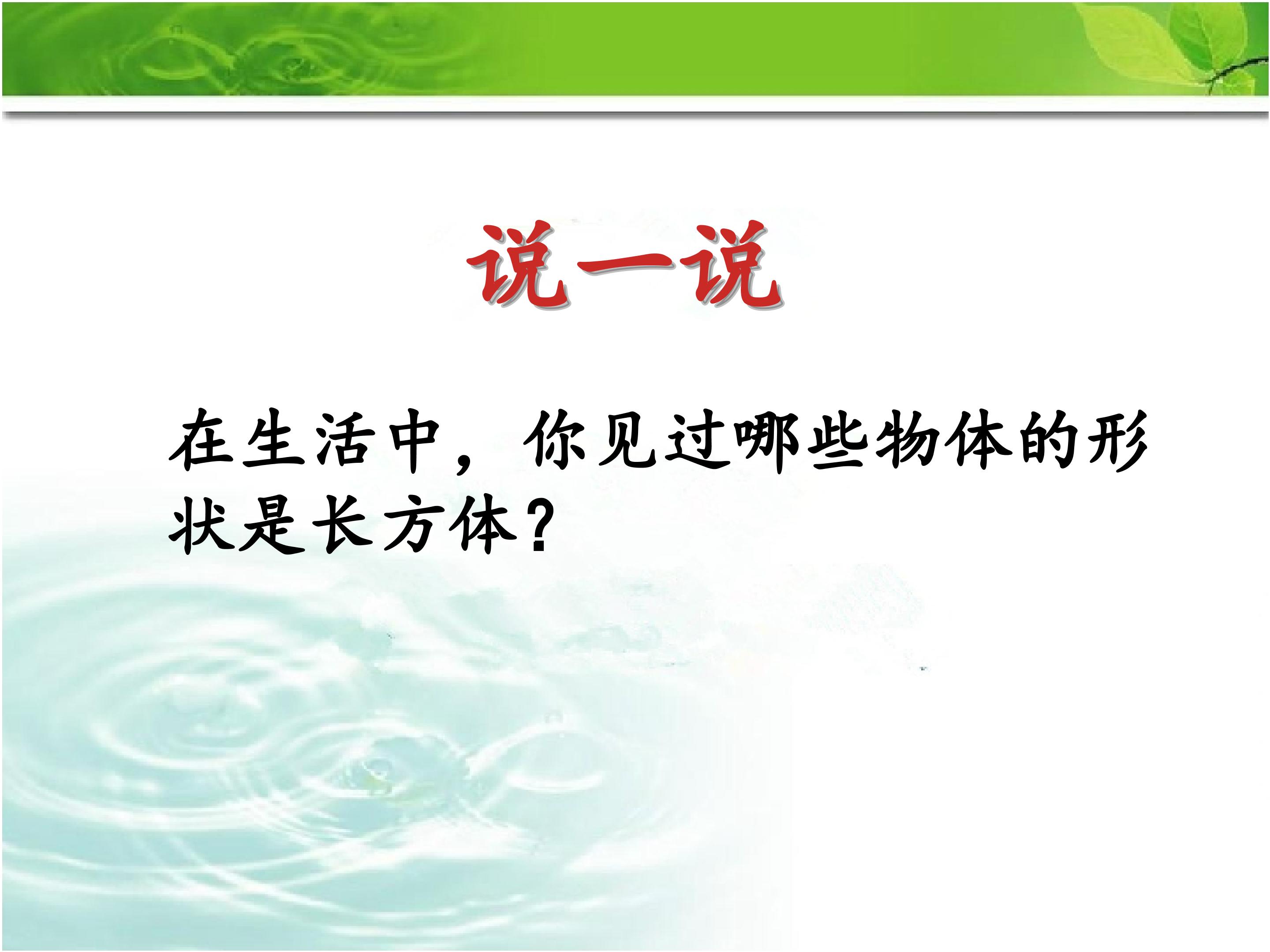 说一说

在生活中，你见过哪些物体的形状是长方体？